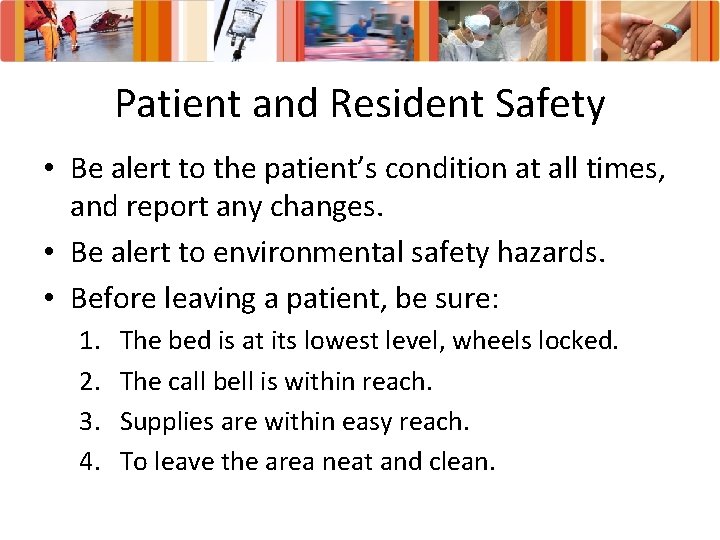 Patient and Resident Safety

• Be alert to the patient’s condition at all times, and report any changes.
• Be alert to environmental safety hazards.
• Before leaving a patient, be sure:
1. The bed is at its lowest level, wheels locked.
2. The call bell is within reach.
3. Supplies are within easy reach.
4. To leave the area neat and clean.